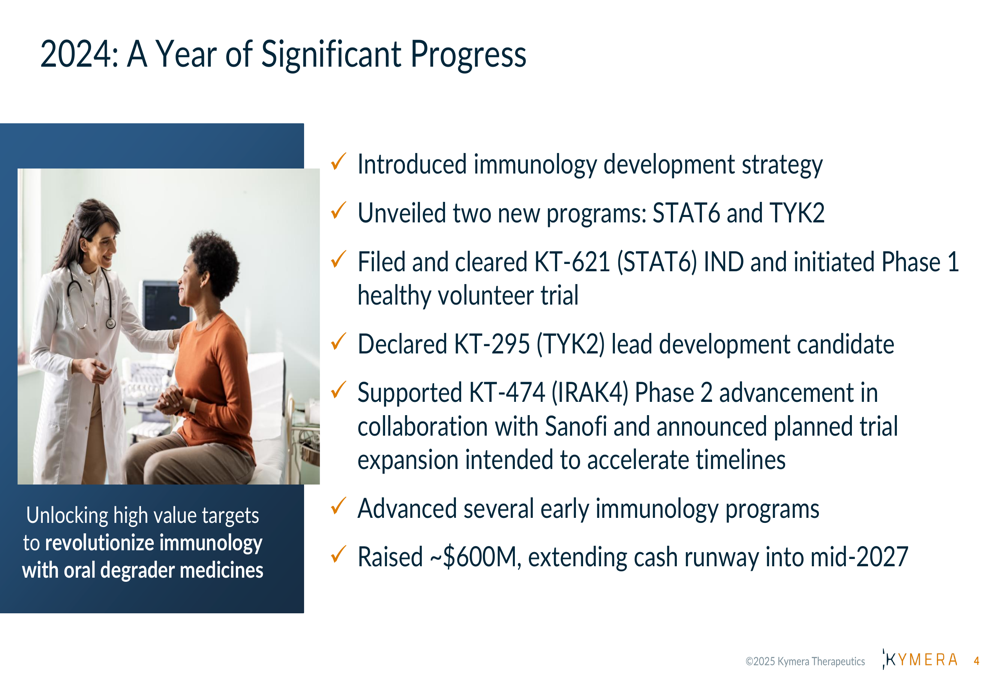 2024: A Year of Significant Progress

Unlocking high value targets to revolutionize immunology with oral degrader medicines

✓ Introduced immunology development strategy

✓ Unveiled two new programs: STAT6 and TYK2

✓ Filed and cleared KT-621 (STAT6) IND and initiated Phase 1 healthy volunteer trial

✓ Declared KT-295 (TYK2) lead development candidate

✓ Supported KT-474 (IRAK4) Phase 2 advancement in collaboration with Sanofi and announced planned trial expansion intended to accelerate timelines

✓ Advanced several early immunology programs

✓ Raised ~$600M, extending cash runway into mid-2027

©2025 Kymera Therapeutics KYMERA 4